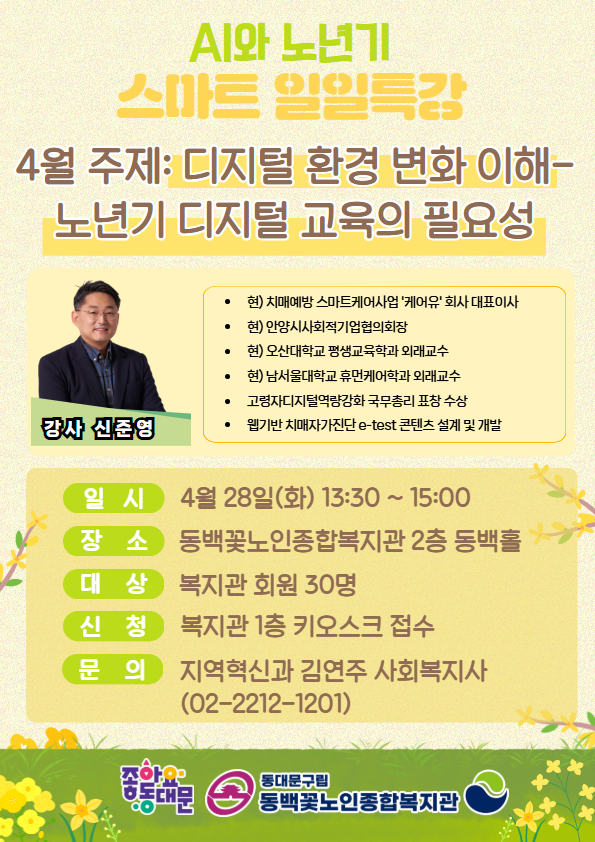 AI와 노년기
스마트 일일특강

4월 주제: 디지털 환경 변화 이해-
노년기 디지털 교육의 필요성

강사 신준영

- 현) 치매예방 스마트케어사업 '케어유' 회사 대표이사
- 현) 안양시사회적기업협의회장
- 현) 오산대학교 평생교육학과 외래교수
- 현) 남서울대학교 휴먼케어학과 외래교수
- 고령자디지털역량강화 국무총리 표창 수상
- 웹기반 치매자가진단 e-test 콘텐츠 설계 및 개발

일 시 4월 28일(화) 13:30 ~ 15:00
장 소 동백꽃노인종합복지관 2층 동백홀
대 상 복지관 회원 30명
신 청 복지관 1층 키오스크 접수
문 의 지역혁신과 김연주 사회복지사 (02-2212-1201)

좋아요 동대문
동대문구립 동백꽃노인종합복지관